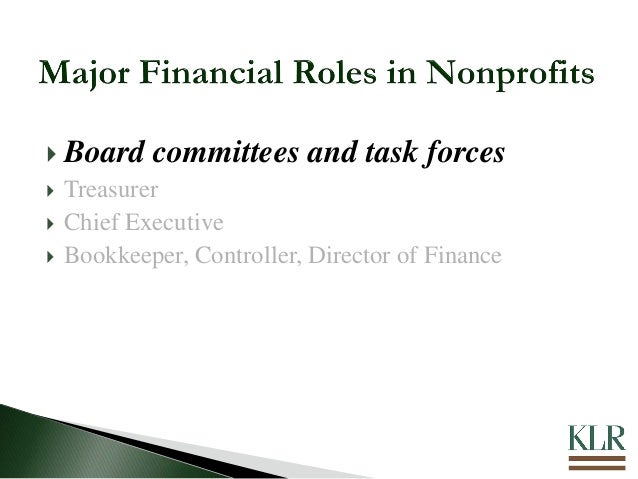 Major Financial Roles in Nonprofits

Board committees and task forces
Treasurer
Chief Executive
Bookkeeper, Controller, Director of Finance

KLR